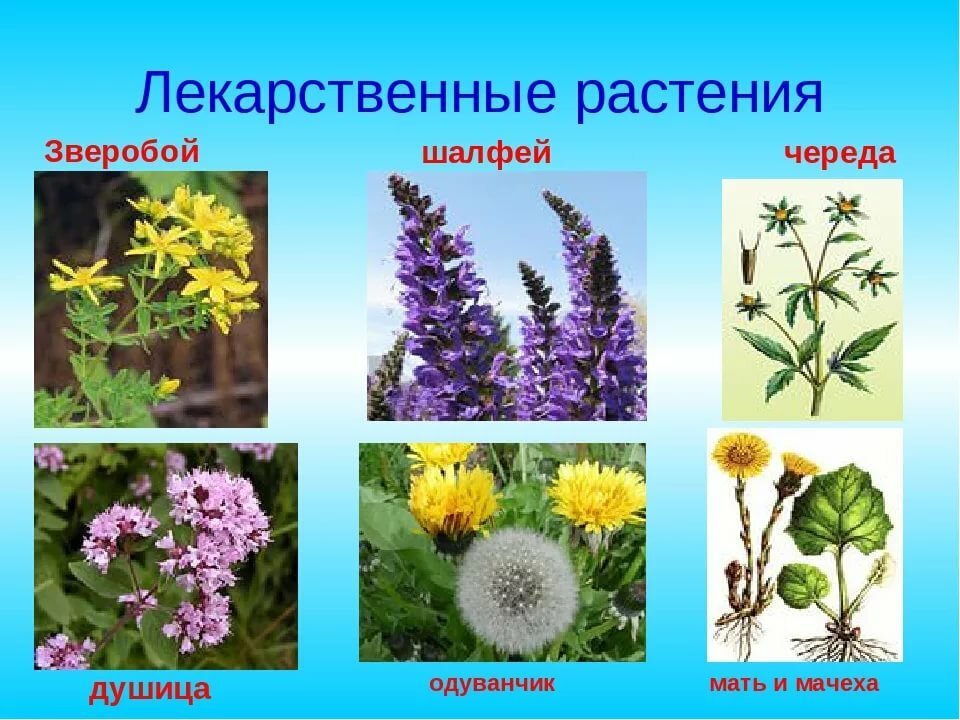 Лекарственные растения

Зверобой

шалфей

череда

душица

одуванчик

мать и мачеха